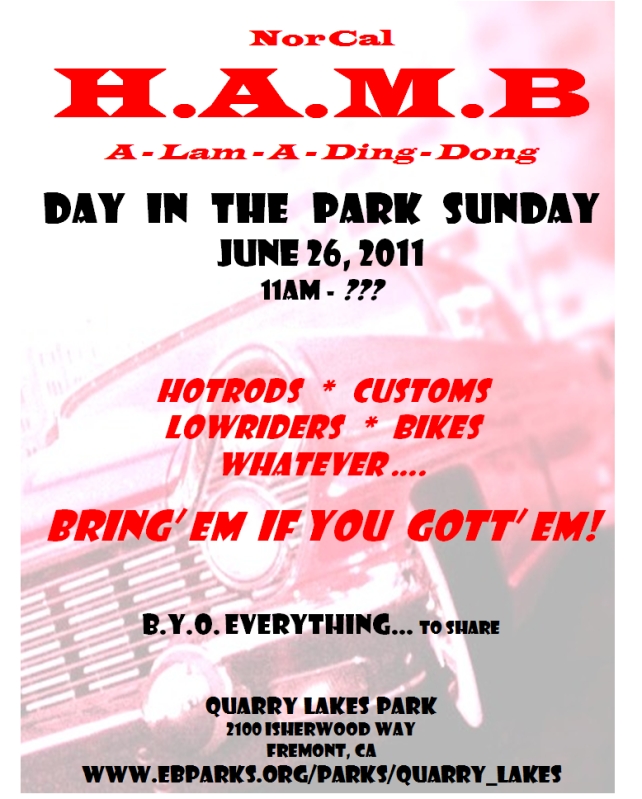 NorCal
H.A.M.B
A-Lam-A-Ding-Dong

DAY IN THE PARK SUNDAY
JUNE 26, 2011
11AM - ???

HOTRODS * CUSTOMS
LOWRIDERS * BIKES
WHATEVER....

BRING' EM IF YOU GOTT' EM!

B.Y.O. EVERYTHING... TO SHARE

QUARRY LAKES PARK
2100 ISHERWOOD WAY
FREMONT, CA
WWW.EBPARKS.ORG/PARKS/QUARRY_LAKES